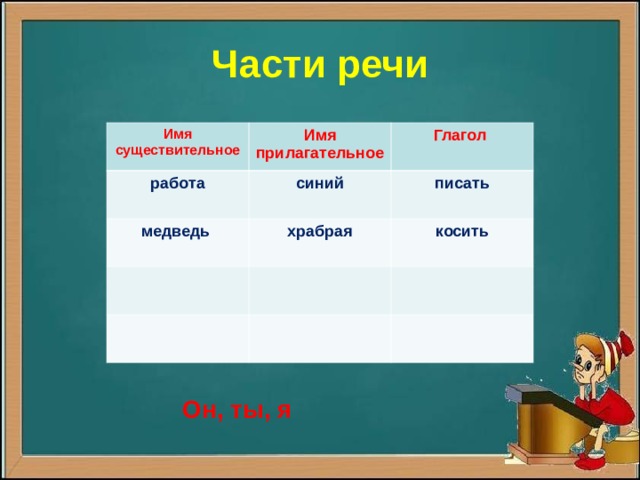 Части речи

| Имя существительное | Имя прилагательное | Глагол |
|---|---|---|
| работа | синий | писать |
| медведь | храбрая | косить |
| | | |
| | | |

Он, ты, я